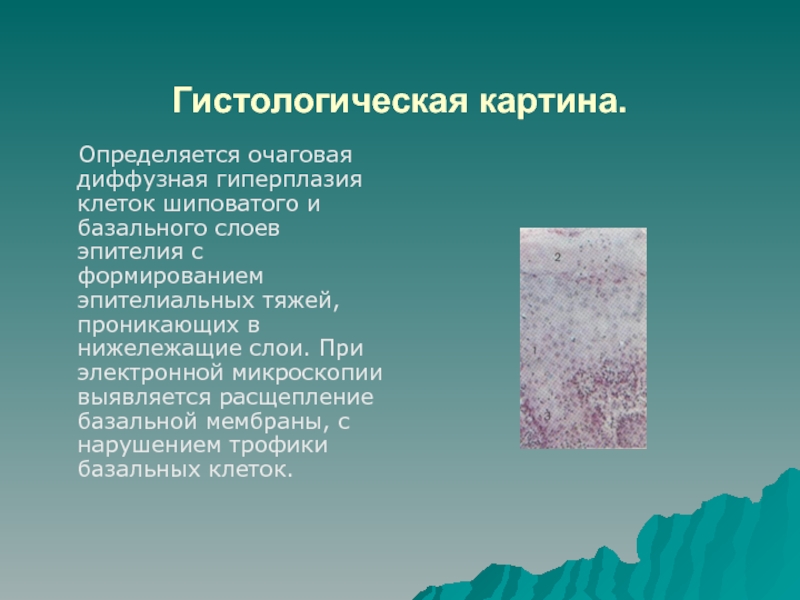 Гистологическая картина.

Определяется очаговая диффузная гиперплазия клеток шиповатого и базального слоев эпителия с формированием эпителиальных тяжей, проникающих в нижележащие слои. При электронной микроскопии выявляется расщепление базальной мембраны, с нарушением трофики базальных клеток.

2

1

3